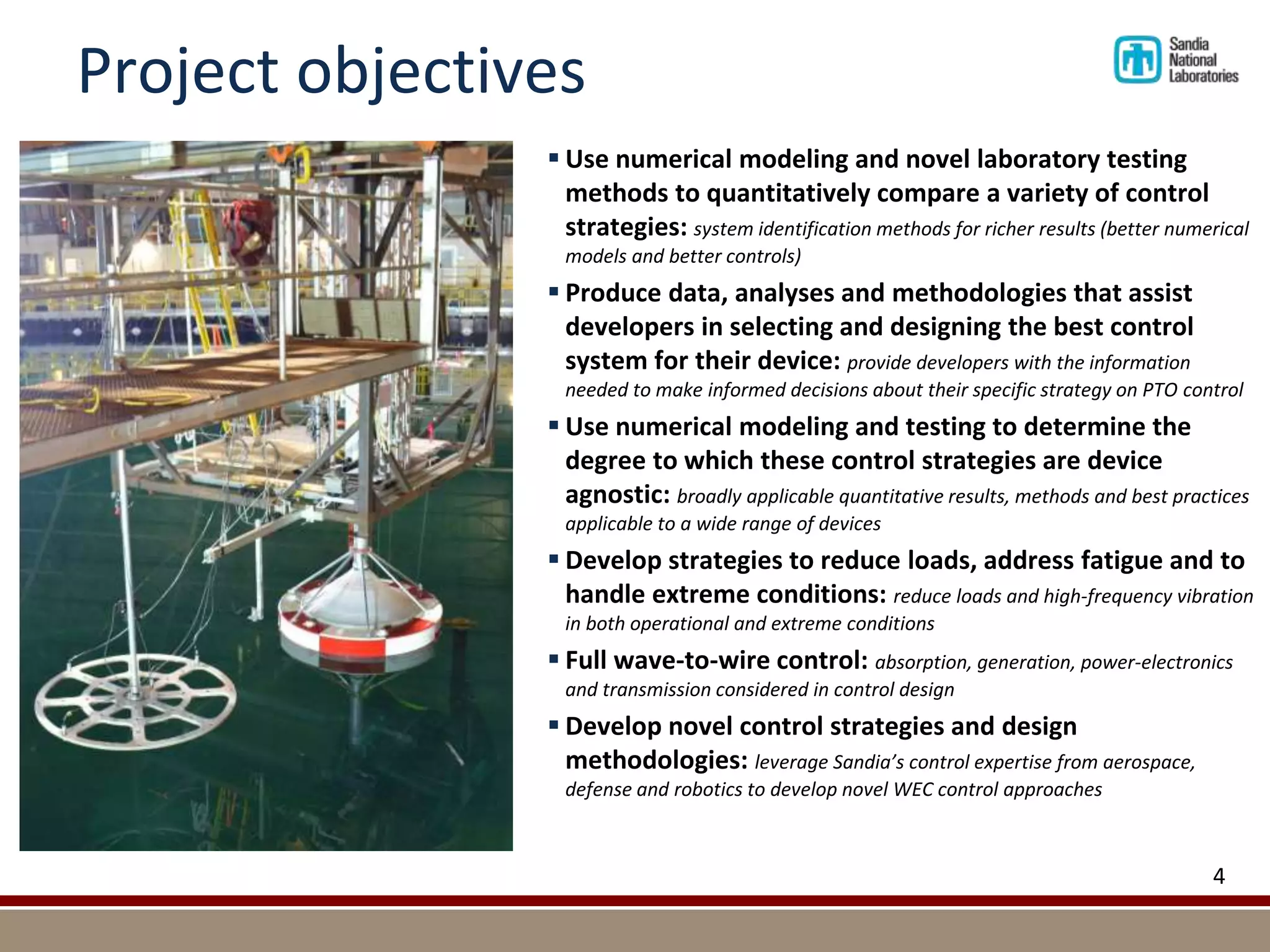 Project objectives

Sandia National Laboratories

▪ Use numerical modeling and novel laboratory testing methods to quantitatively compare a variety of control strategies: system identification methods for richer results (better numerical models and better controls)

▪ Produce data, analyses and methodologies that assist developers in selecting and designing the best control system for their device: provide developers with the information needed to make informed decisions about their specific strategy on PTO control

▪ Use numerical modeling and testing to determine the degree to which these control strategies are device agnostic: broadly applicable quantitative results, methods and best practices applicable to a wide range of devices

▪ Develop strategies to reduce loads, address fatigue and to handle extreme conditions: reduce loads and high-frequency vibration in both operational and extreme conditions

▪ Full wave-to-wire control: absorption, generation, power-electronics and transmission considered in control design

▪ Develop novel control strategies and design methodologies: leverage Sandia's control expertise from aerospace, defense and robotics to develop novel WEC control approaches

4